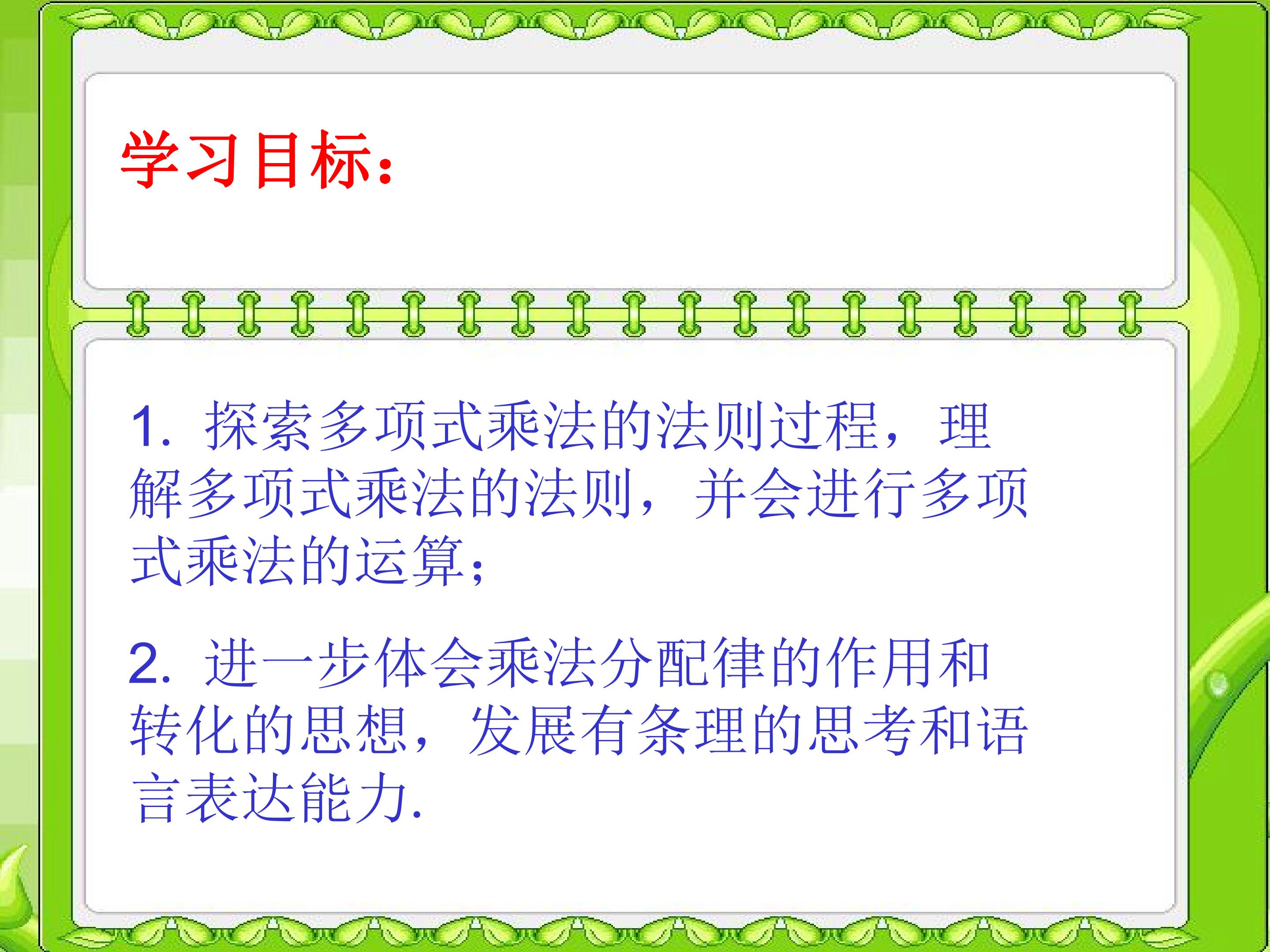 学习目标：

1.探索多项式乘法的法则过程，理解多项式乘法的法则，并会进行多项式乘法的运算；

2.进一步体会乘法分配律的作用和转化的思想，发展有条理的思考和语言表达能力.